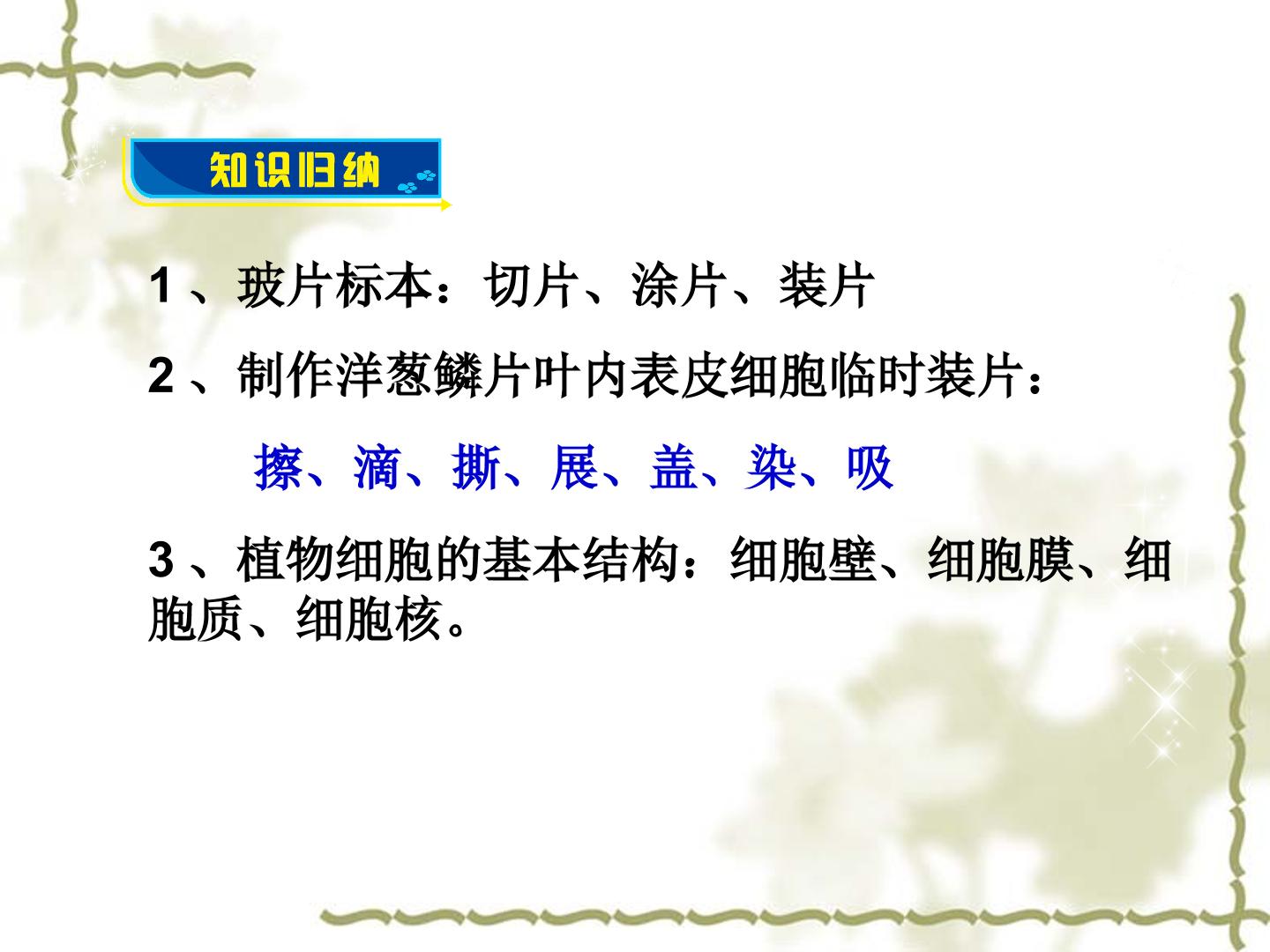 知识归纳

1、玻片标本：切片、涂片、装片

2、制作洋葱鳞片叶内表皮细胞临时装片：

擦、滴、撕、展、盖、染、吸

3、植物细胞的基本结构：细胞壁、细胞膜、细胞质、细胞核。